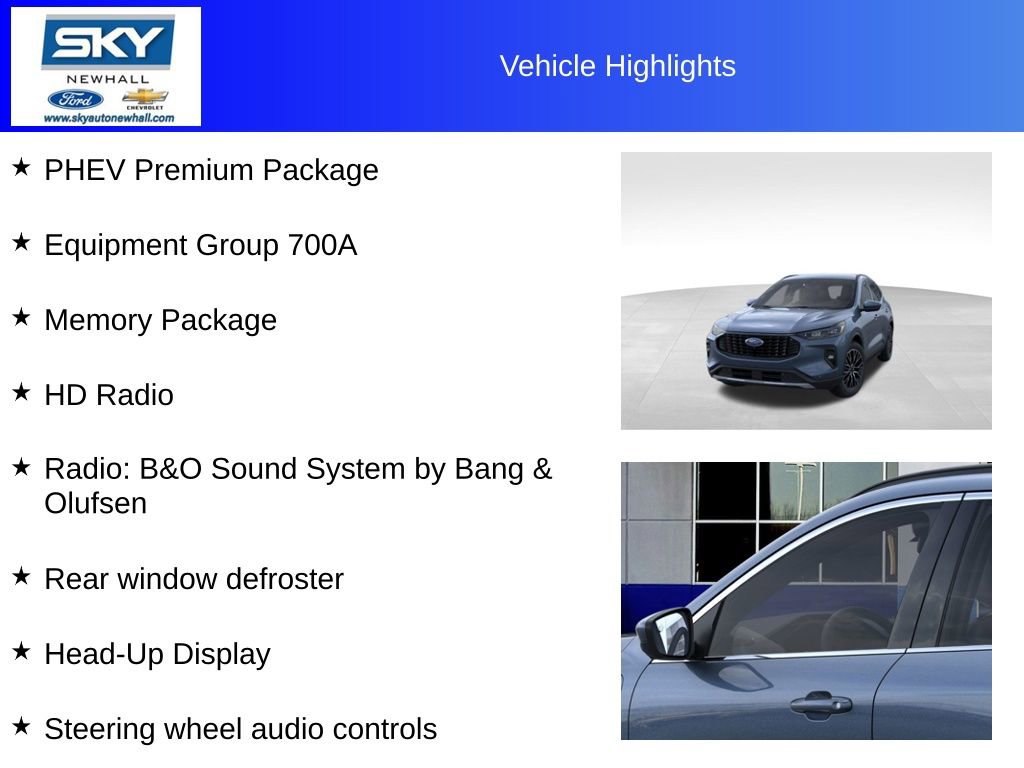 SKY
NEWHALL
Ford
CHEVROLET
www.skyautonewhall.com

Vehicle Highlights

★ PHEV Premium Package

★ Equipment Group 700A

★ Memory Package

★ HD Radio

★ Radio: B&O Sound System by Bang & Olufsen

★ Rear window defroster

★ Head-Up Display

★ Steering wheel audio controls